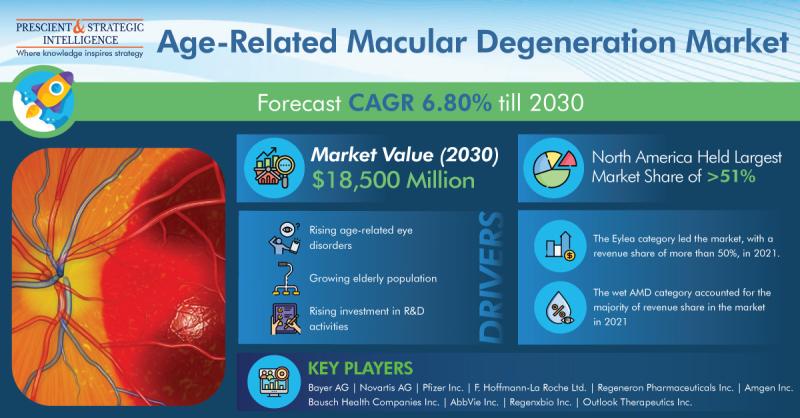 PRESCIENT & STRATEGIC INTELLIGENCE
Where knowledge inspires strategy

Age-Related Macular Degeneration Market

Forecast CAGR 6.80% till 2030

Market Value (2030)
$18,500 Million

North America Held Largest Market Share of >51%

Rising age-related eye disorders

Growing elderly population

Rising investment in R&D activities

DRIVERS

The Eylea category led the market, with a revenue share of more than 50%, in 2021.

The wet AMD category accounted for the majority of revenue share in the market in 2021

KEY PLAYERS
Bayer AG | Novartis AG | Pfizer Inc. | F. Hoffmann-La Roche Ltd. | Regeneron Pharmaceuticals Inc. | Amgen Inc. Bausch Health Companies Inc. | AbbVie Inc. | Regenxbio Inc. | Outlook Therapeutics Inc.